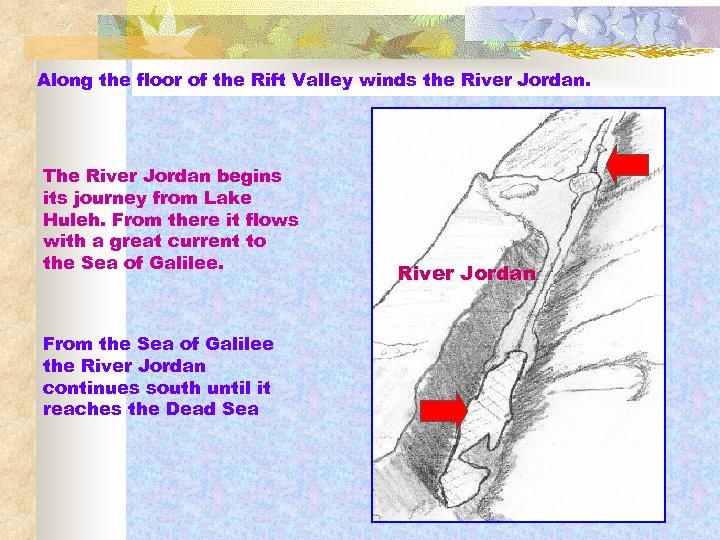 Along the floor of the Rift Valley winds the River Jordan.

The River Jordan begins its journey from Lake Huleh. From there it flows with a great current to the Sea of Galilee.

From the Sea of Galilee the River Jordan continues south until it reaches the Dead Sea

River Jordan